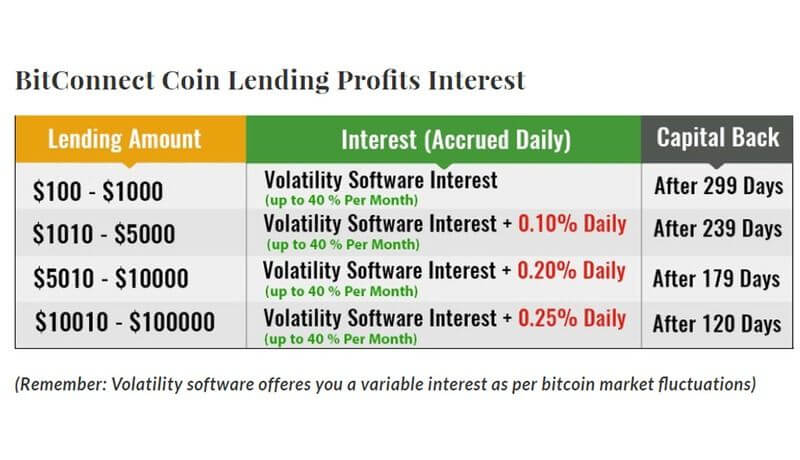 BitConnect Coin Lending Profits Interest

| Lending Amount | Interest (Accrued Daily) | Capital Back |
|---|---|---|
| \$100 - \$1000 | Volatility Software Interest (up to 40 % Per Month) | After 299 Days |
| \$1010 - \$5000 | Volatility Software Interest + 0.10% Daily (up to 40 % Per Month) | After 239 Days |
| \$5010 - \$10000 | Volatility Software Interest + 0.20% Daily (up to 40 % Per Month) | After 179 Days |
| \$10010 - \$100000 | Volatility Software Interest + 0.25% Daily (up to 40 % Per Month) | After 120 Days |

(Remember: Volatility software offeres you a variable interest as per bitcoin market fluctuations)